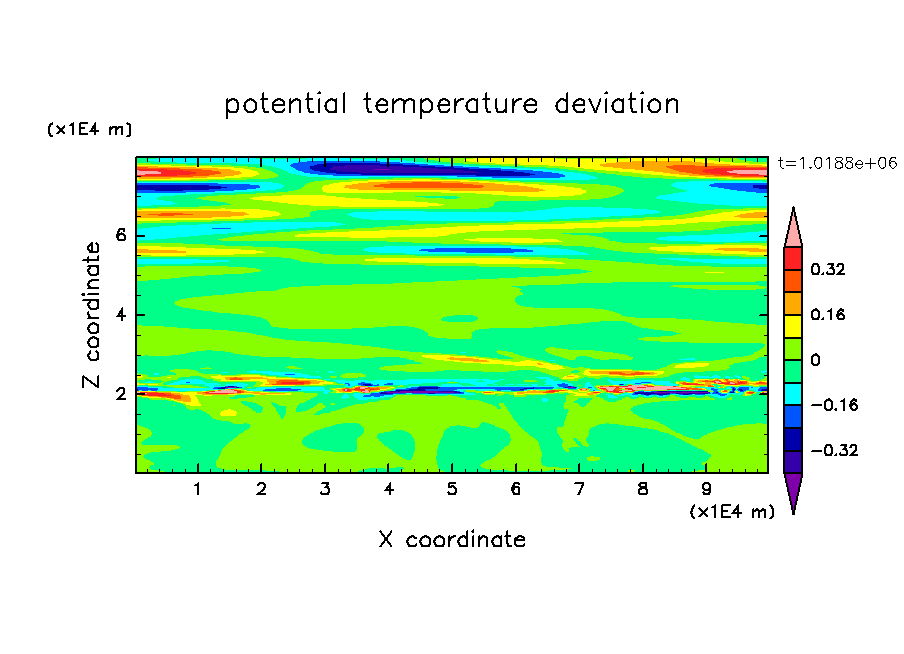 potential temperature deviation

(x1E4 m)

t=1.0188e+06

Z coordinate

6
4
2

0.32
0.16
0
−0.16
−0.32

1 2 3 4 5 6 7 8 9

(x1E4 m)

X coordinate